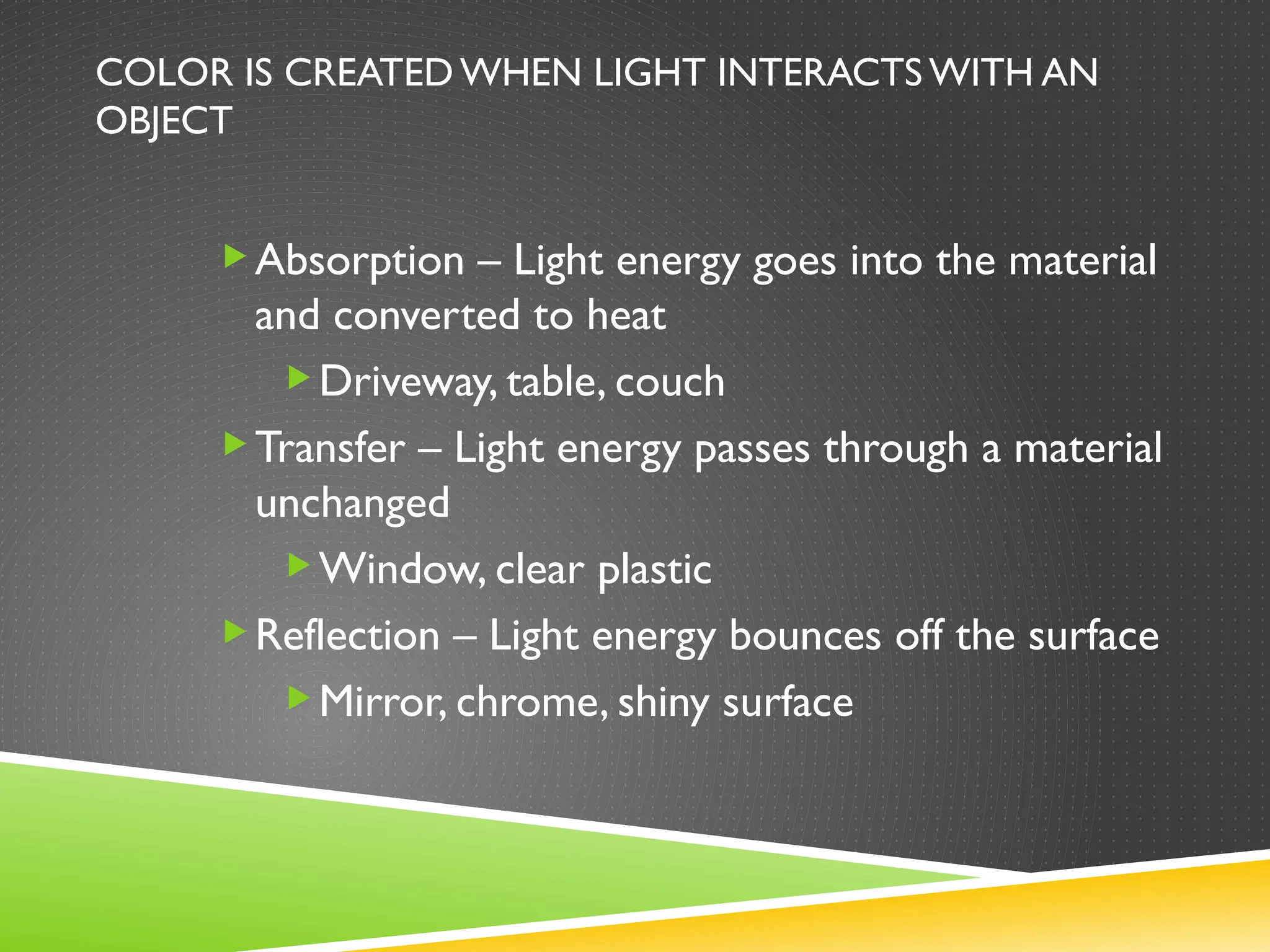 COLOR IS CREATED WHEN LIGHT INTERACTS WITH AN OBJECT

Absorption – Light energy goes into the material and converted to heat

Driveway, table, couch

Transfer – Light energy passes through a material unchanged

Window, clear plastic

Reflection – Light energy bounces off the surface

Mirror, chrome, shiny surface